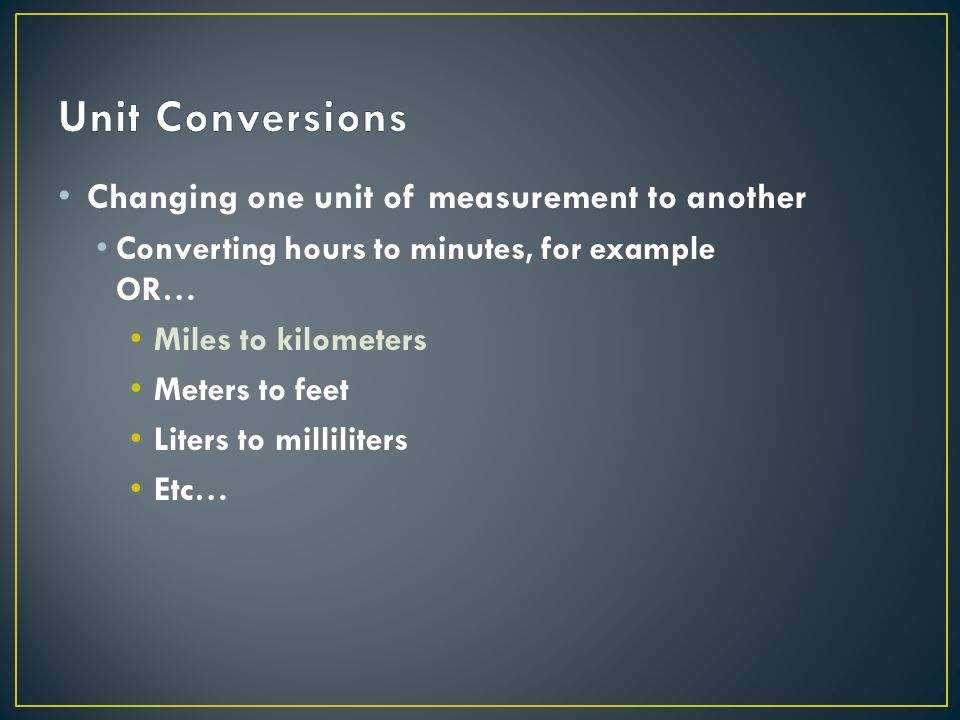 Unit Conversions

• Changing one unit of measurement to another
  • Converting hours to minutes, for example OR…
    • Miles to kilometers
    • Meters to feet
    • Liters to milliliters
    • Etc…